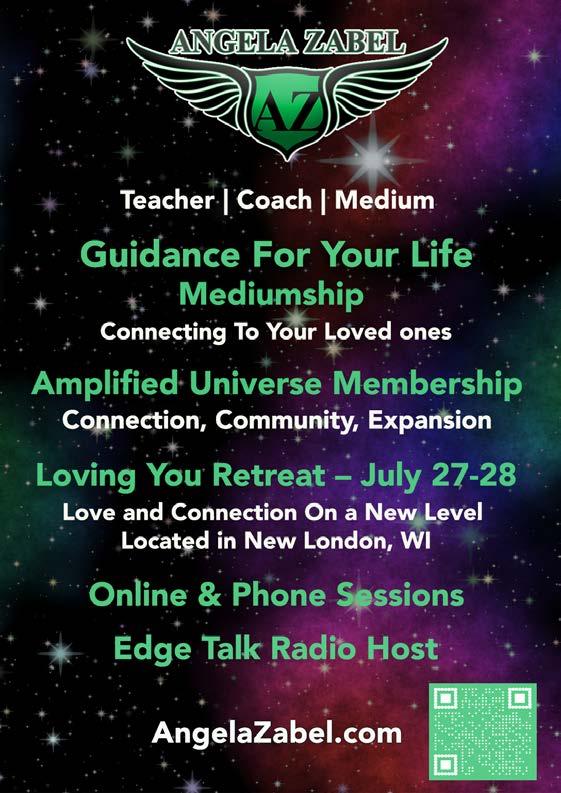 ANGELA ZABEL

AZ

Teacher | Coach | Medium

Guidance For Your Life

Mediumship

Connecting To Your Loved ones

Amplified Universe Membership

Connection, Community, Expansion

Loving You Retreat – July 27-28

Love and Connection On a New Level

Located in New London, WI

Online & Phone Sessions

Edge Talk Radio Host

AngelaZabel.com